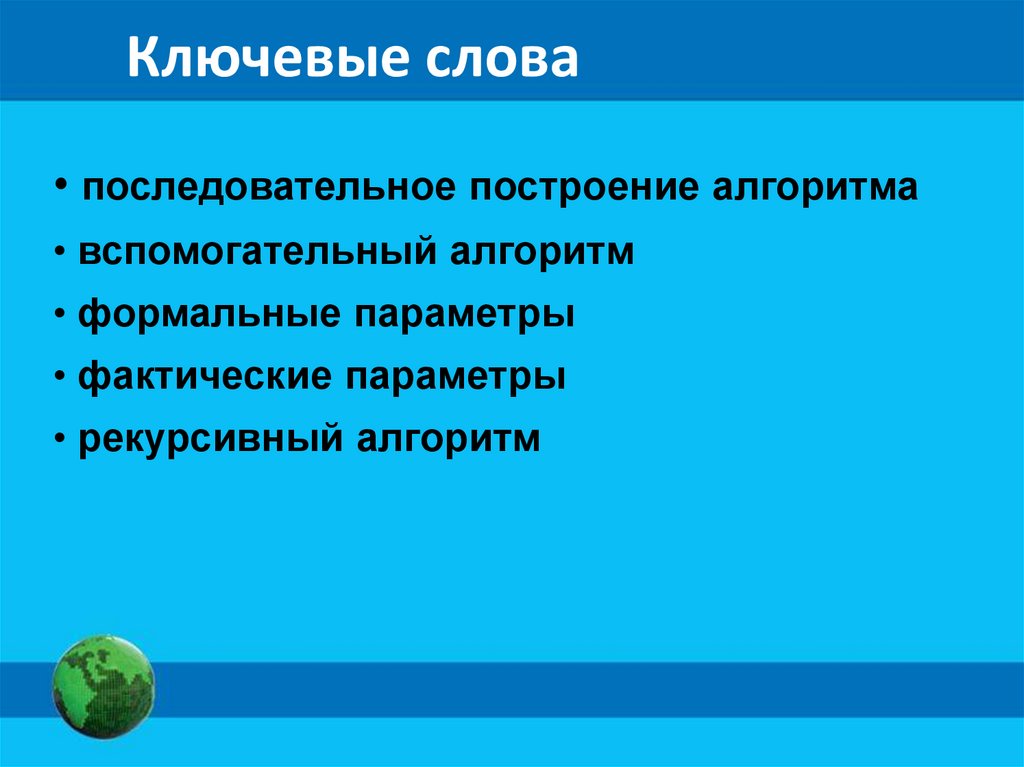 Ключевые слова

• последовательное построение алгоритма
• вспомогательный алгоритм
• формальные параметры
• фактические параметры
• рекурсивный алгоритм